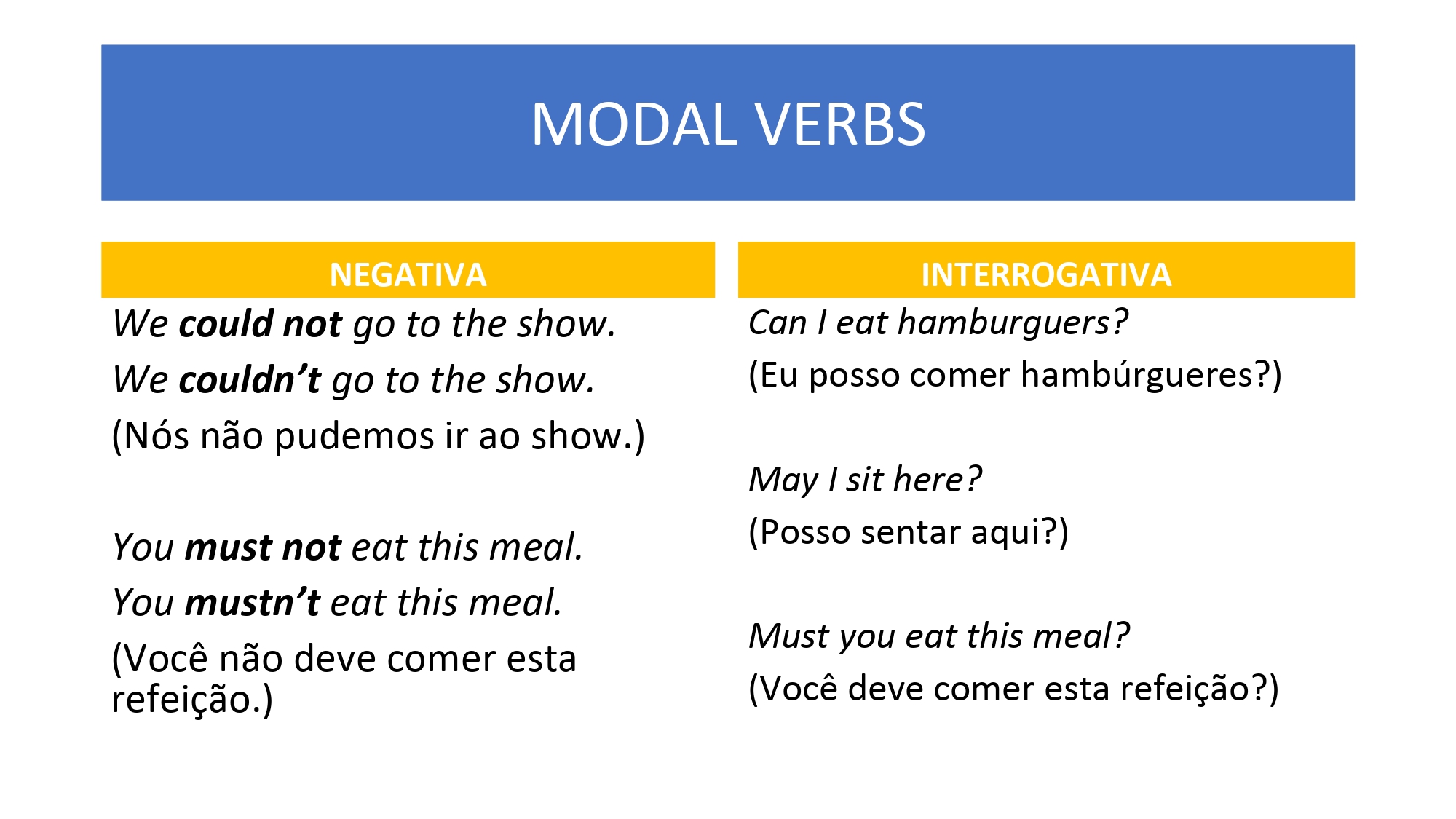 MODAL VERBS

NEGATIVA

We could not go to the show.

We couldn't go to the show.

(Nós não pudemos ir ao show.)

You must not eat this meal.

You mustn't eat this meal.

(Você não deve comer esta refeição.)

INTERROGATIVA

Can I eat hamburguers?

(Eu posso comer hambúrgueres?)

May I sit here?

(Posso sentar aqui?)

Must you eat this meal?

(Você deve comer esta refeição?)